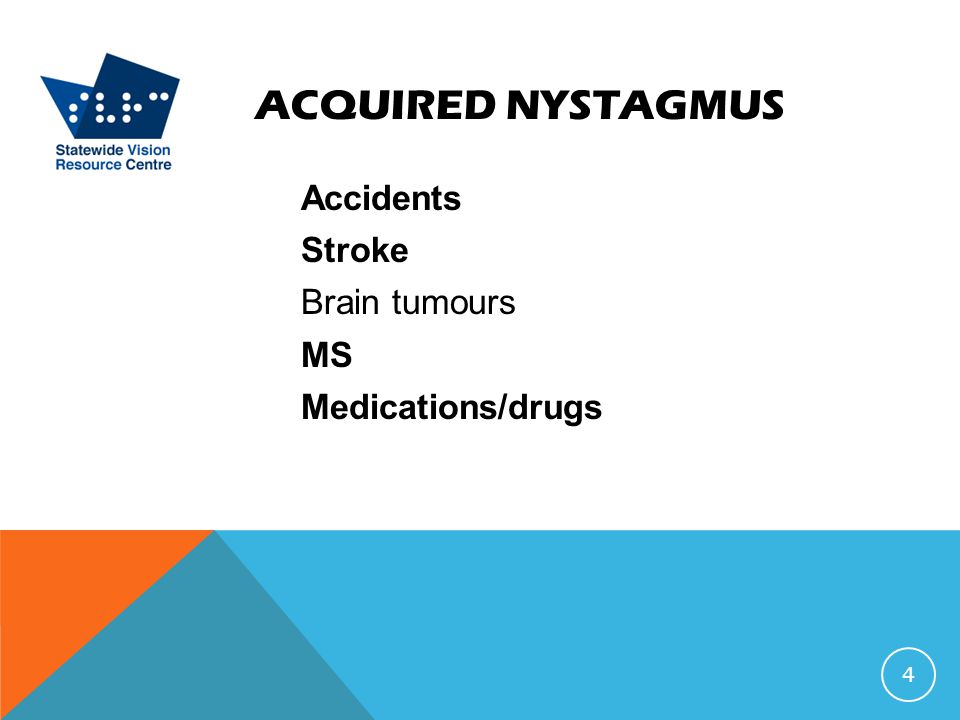 Statewide Vision Resource Centre

ACQUIRED NYSTAGMUS

Accidents
Stroke
Brain tumours
MS
Medications/drugs

4